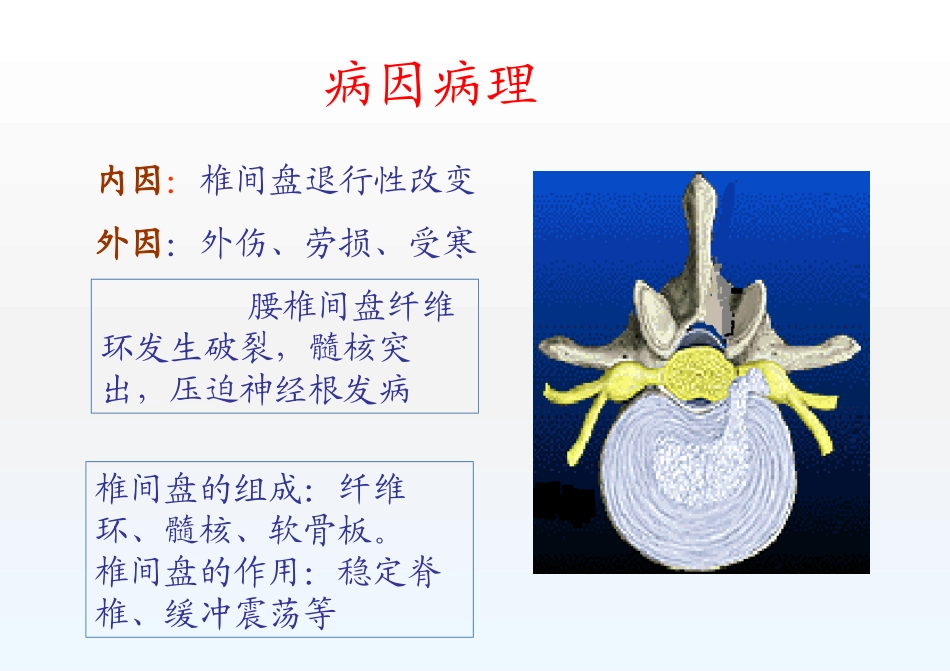 病因病理

内因：椎间盘退行性改变

外因：外伤、劳损、受寒

腰椎间盘纤维环发生破裂，髓核突出，压迫神经根发病

椎间盘的组成：纤维环、髓核、软骨板。
椎间盘的作用：稳定脊椎、缓冲震荡等